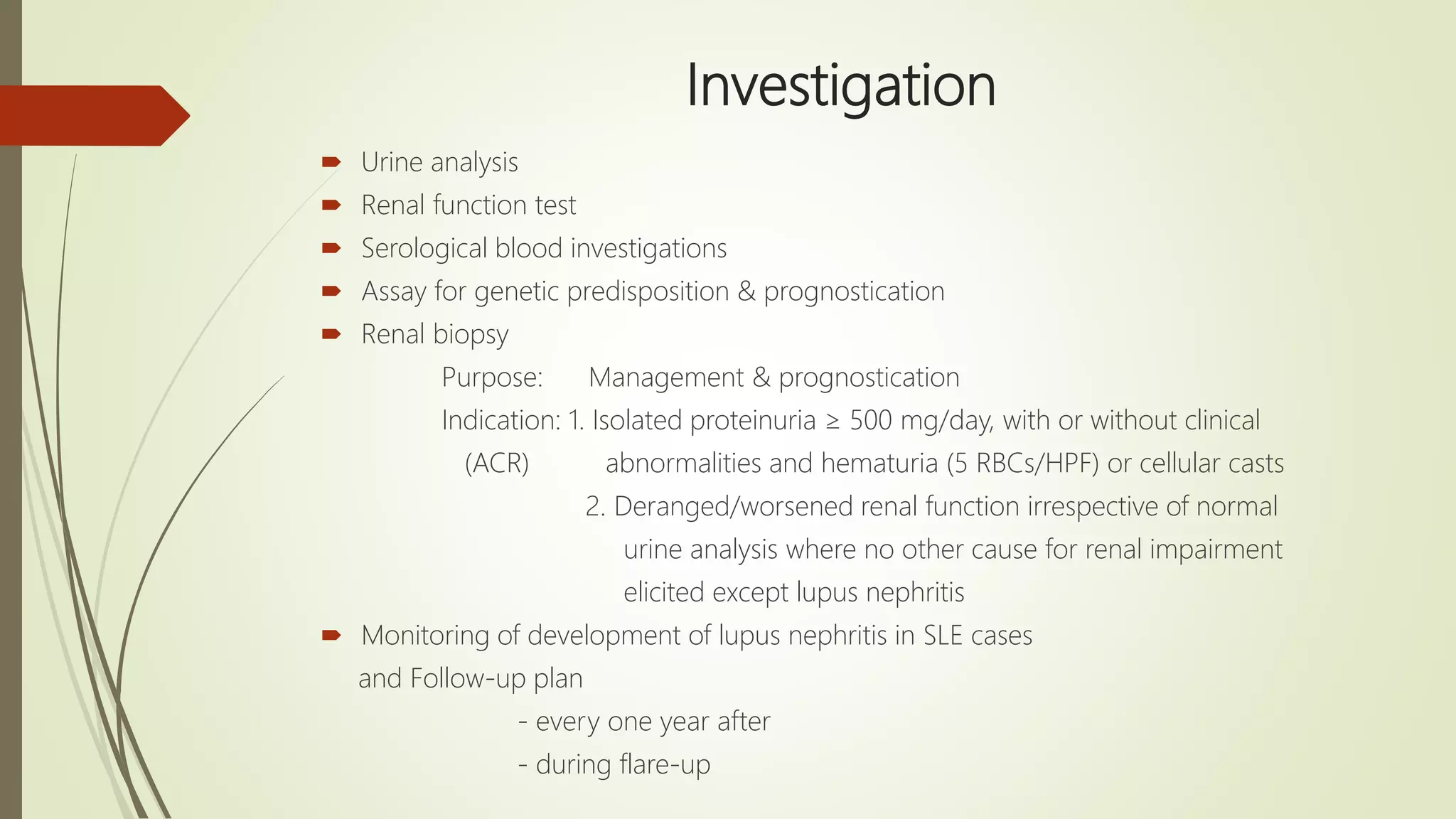 Investigation

Urine analysis

Renal function test

Serological blood investigations

Assay for genetic predisposition & prognostication

Renal biopsy

Purpose: Management & prognostication

Indication: 1. Isolated proteinuria ≥ 500 mg/day, with or without clinical (ACR) abnormalities and hematuria (5 RBCs/HPF) or cellular casts

2. Deranged/worsened renal function irrespective of normal urine analysis where no other cause for renal impairment elicited except lupus nephritis

Monitoring of development of lupus nephritis in SLE cases and Follow-up plan

- every one year after

- during flare-up